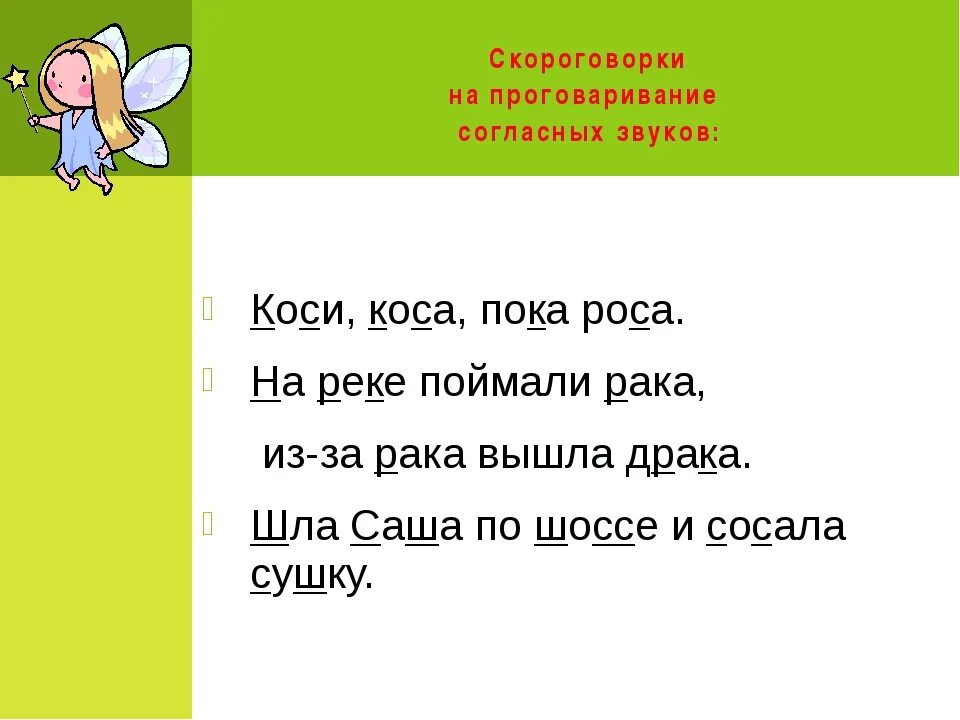 Скороговорки на проговаривание согласных звуков:

Коси, коса, пока роса.

На реке поймали рака,

из-за рака вышла драка.

Шла Саша по шоссе и сосала сушку.